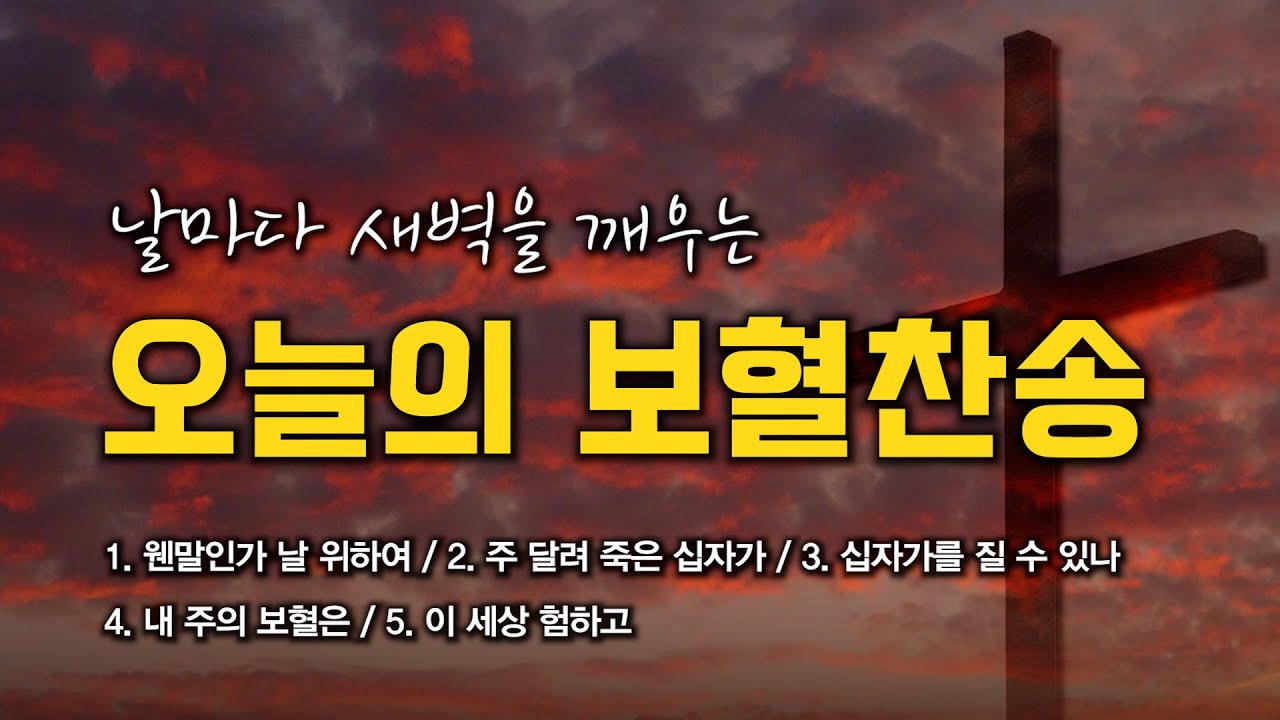 날마다 새벽을 깨우는

오늘의 보혈찬송

1. 웬말인가 날 위하여 / 2. 주 달려 죽은 십자가 / 3. 십자가를 질 수 있나

4. 내 주의 보혈은 / 5. 이 세상 험하고